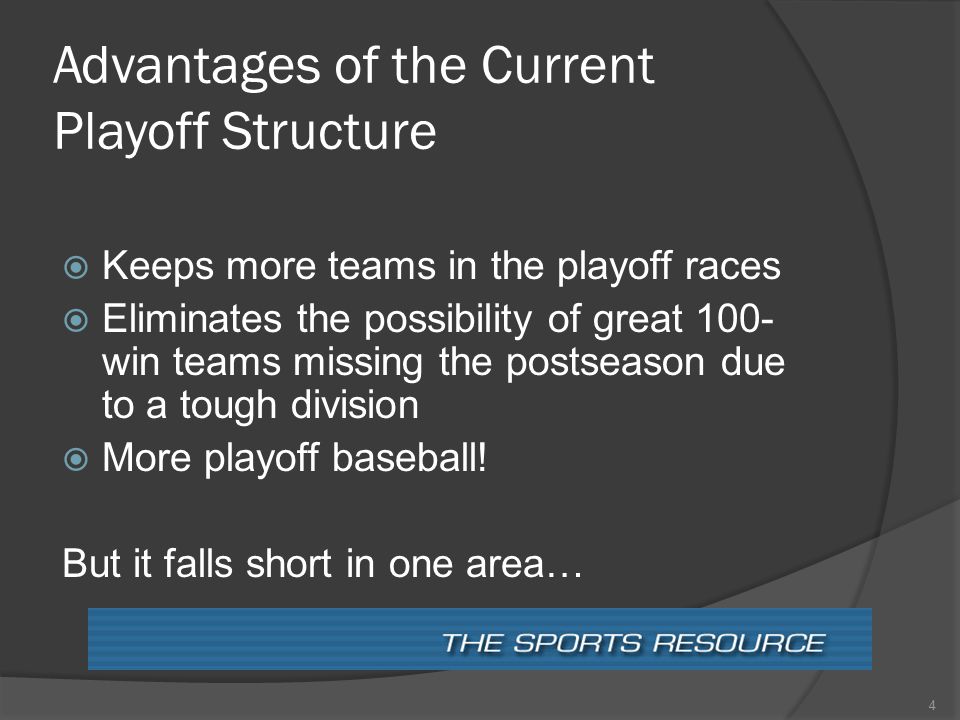 Advantages of the Current Playoff Structure

Keeps more teams in the playoff races
Eliminates the possibility of great 100-win teams missing the postseason due to a tough division
More playoff baseball!

But it falls short in one area…

THE SPORTS RESOURCE

4